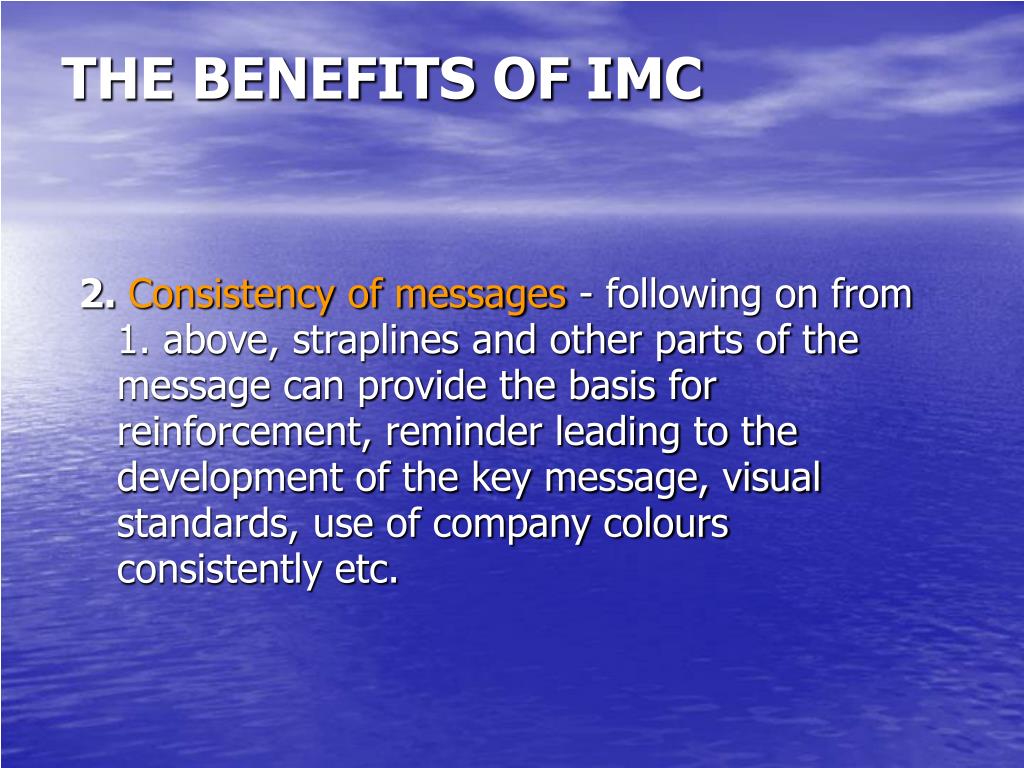 THE BENEFITS OF IMC

2. Consistency of messages - following on from 1. above, straplines and other parts of the message can provide the basis for reinforcement, reminder leading to the development of the key message, visual standards, use of company colours consistently etc.